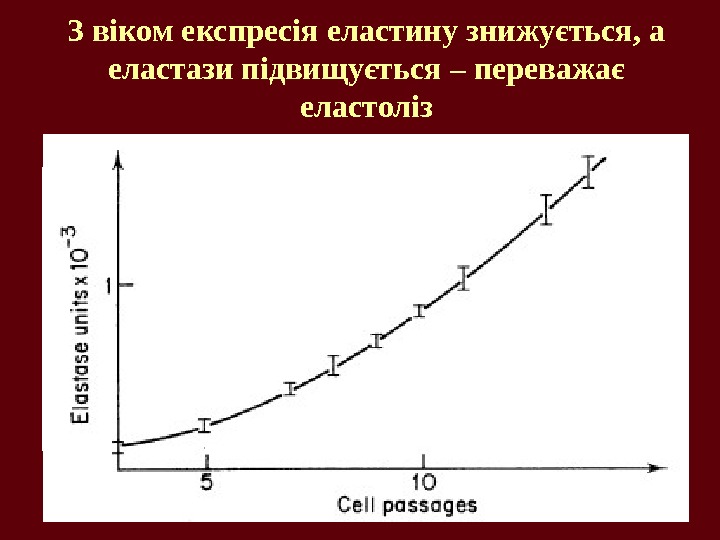 З віком експресія еластину знижується, а еластази підвищується – переважає еластоліз

Elastase units x $10^{-3}$

1

5

10

Cell passages